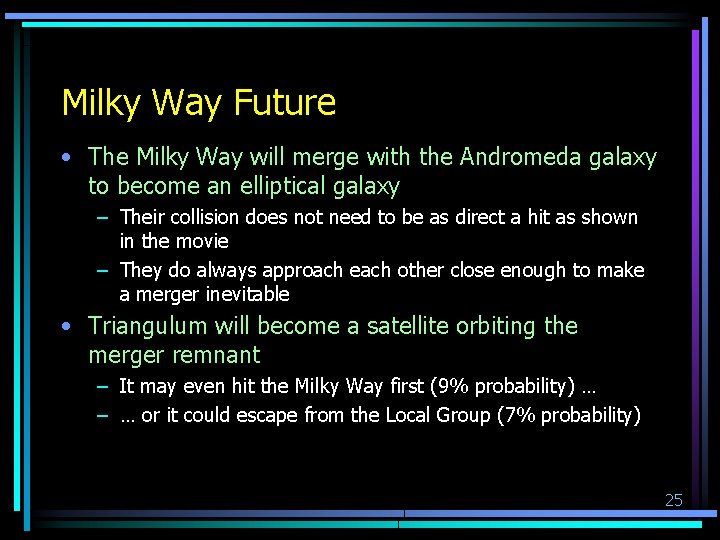 Milky Way Future

• The Milky Way will merge with the Andromeda galaxy to become an elliptical galaxy
– Their collision does not need to be as direct a hit as shown in the movie
– They do always approach each other close enough to make a merger inevitable
• Triangulum will become a satellite orbiting the merger remnant
– It may even hit the Milky Way first (9% probability) …
– … or it could escape from the Local Group (7% probability)

25